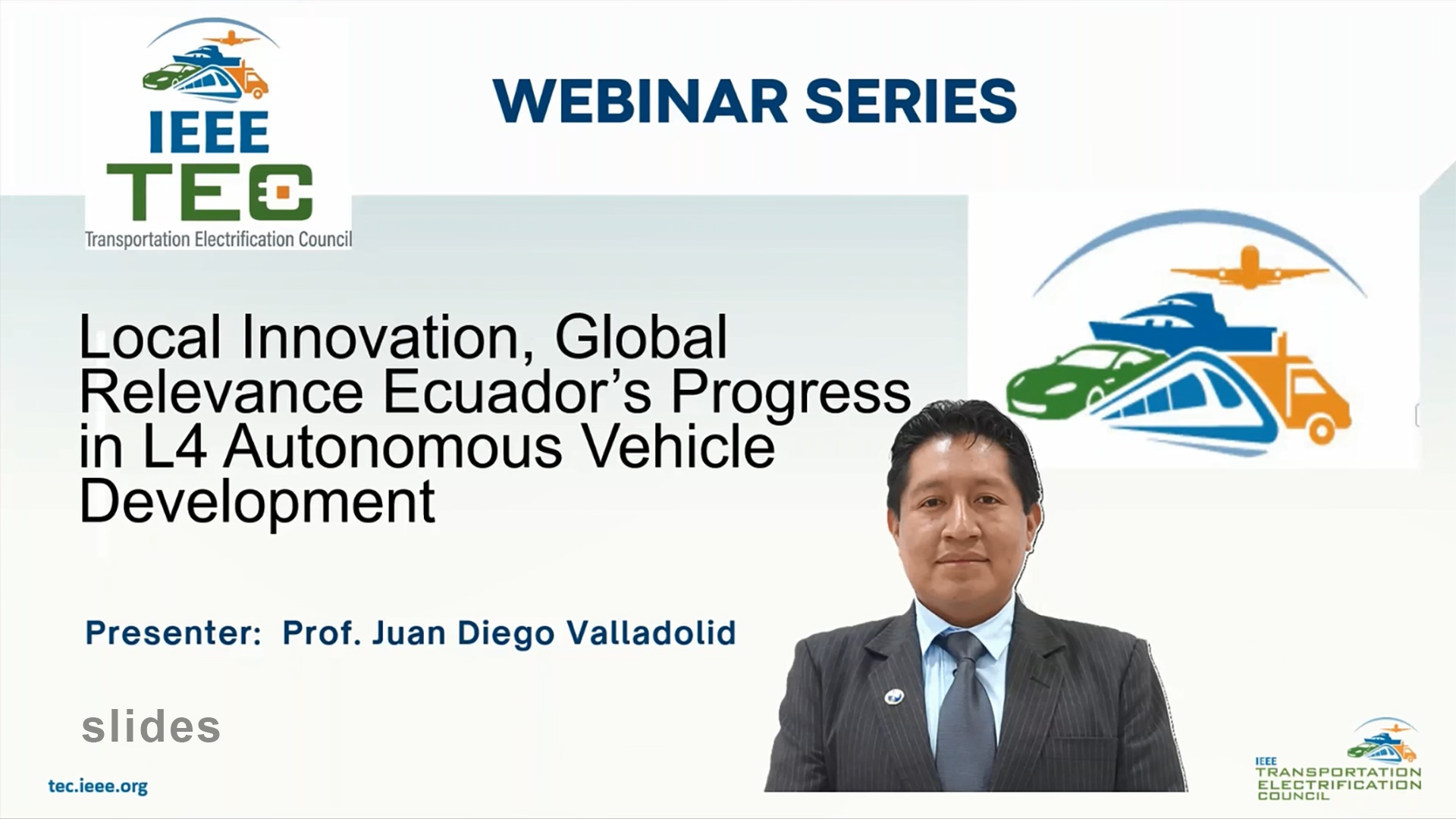 IEEE
TEC
Transportation Electrification Council

WEBINAR SERIES

Local Innovation, Global Relevance Ecuador's Progress in L4 Autonomous Vehicle Development

Presenter: Prof. Juan Diego Valladolid

slides

tec.ieee.org

IEEE
TRANSPORTATION
ELECTRIFICATION
COUNCIL